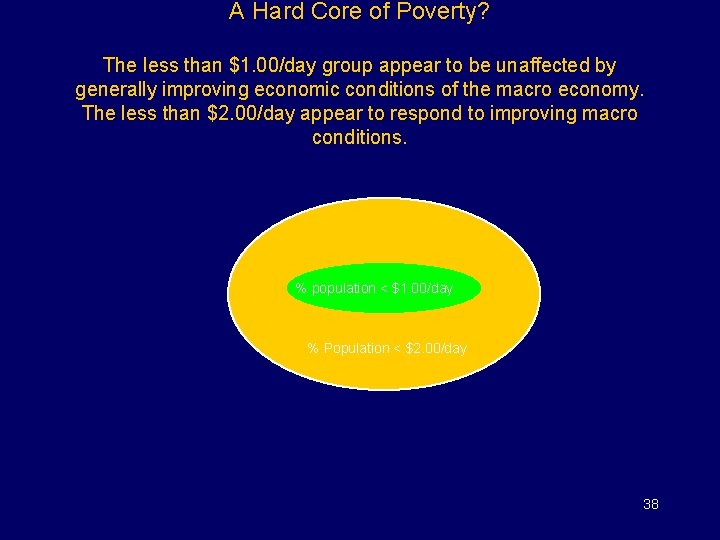 A Hard Core of Poverty?

The less than \$1.00/day group appear to be unaffected by generally improving economic conditions of the macro economy. The less than \$2.00/day appear to respond to improving macro conditions.

% population < \$1.00/day

% Population < \$2.00/day

38